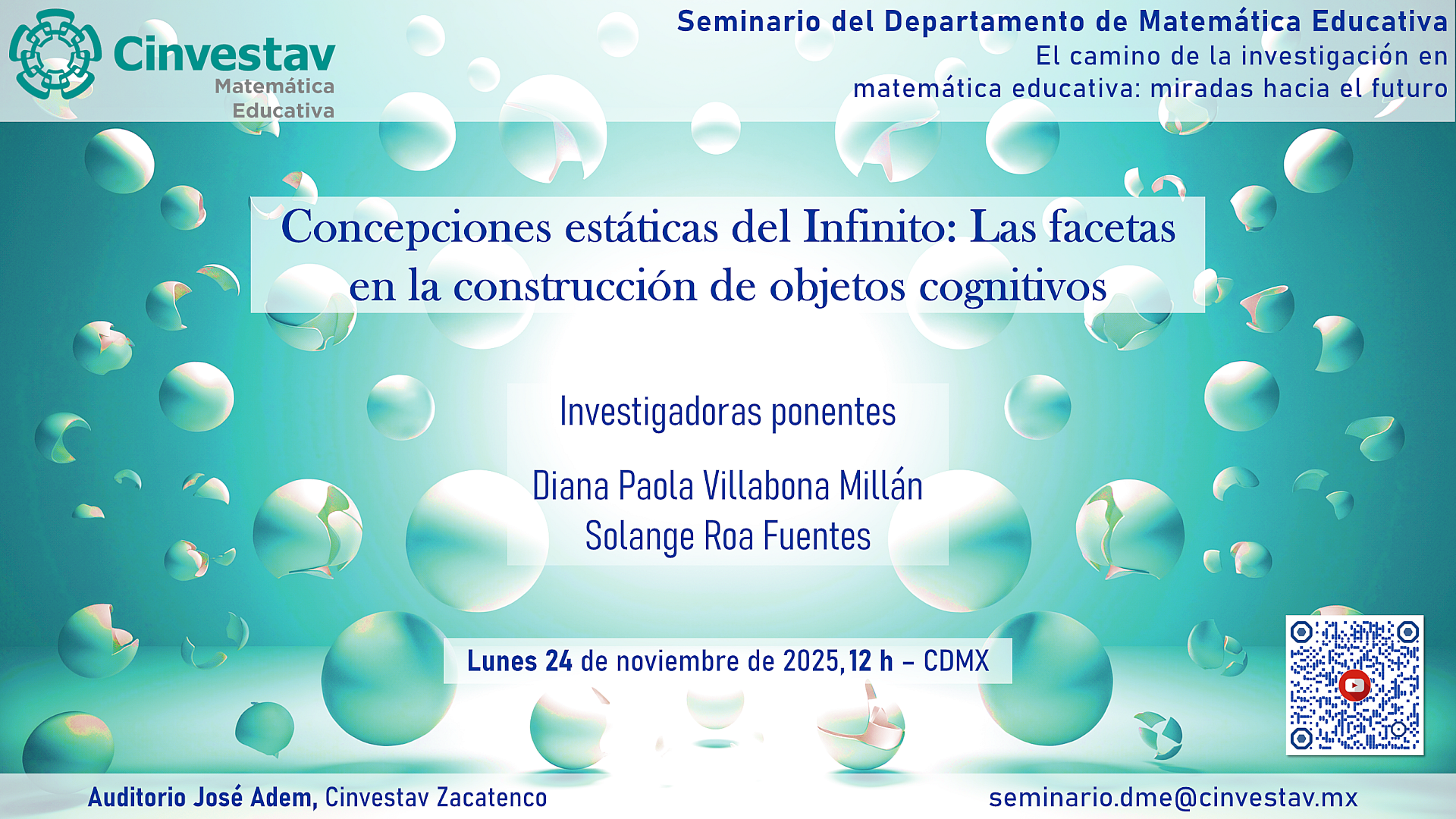 Cinvestav
Matemática
Educativa

Seminario del Departamento de Matemática Educativa
El camino de la investigación en matemática educativa: miradas hacia el futuro

Concepciones estáticas del Infinito: Las facetas en la construcción de objetos cognitivos

Investigadoras ponentes

Diana Paola Villabona Millán
Solange Roa Fuentes

Lunes 24 de noviembre de 2025, 12 h – CDMX

Auditorio José Adem, Cinvestav Zacatenco

seminario.dme@cinvestav.mx